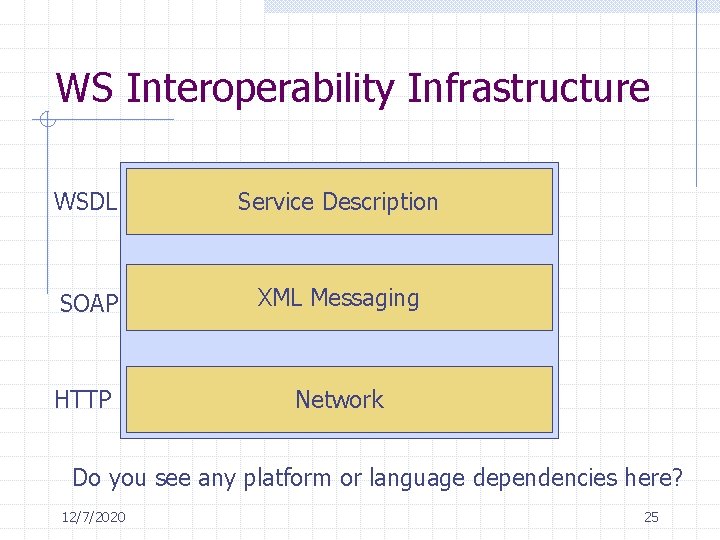 WS Interoperability Infrastructure

WSDL

Service Description

SOAP

XML Messaging

HTTP

Network

Do you see any platform or language dependencies here?

12/7/2020

25